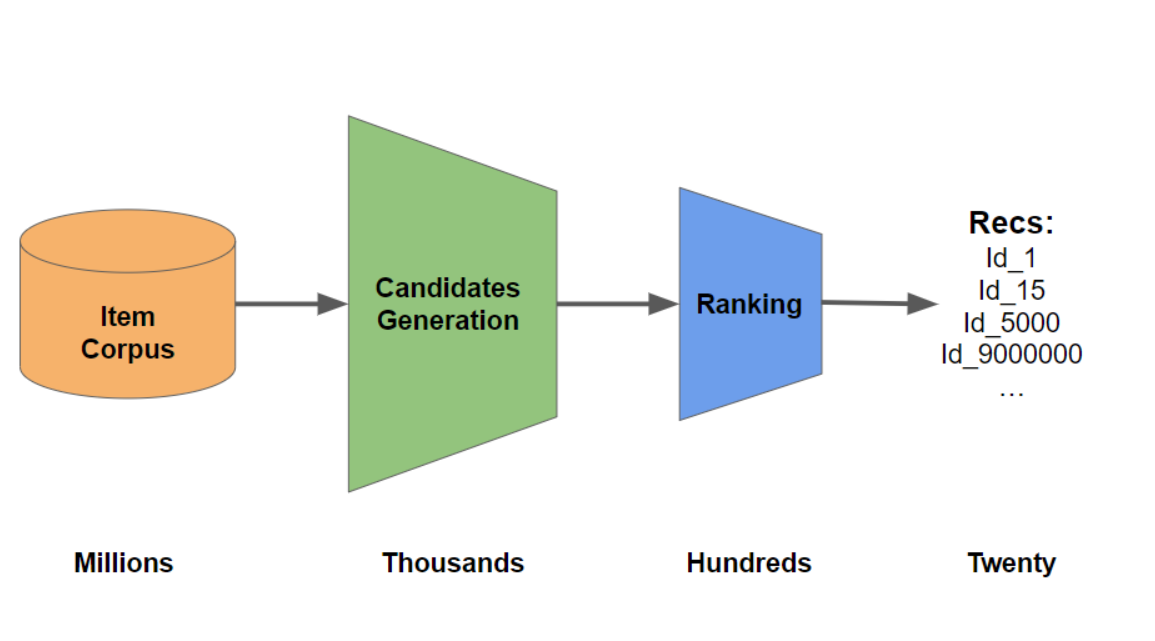 Item Corpus

Candidates Generation

Ranking

Recs:
Id_1
Id_15
Id_5000
Id_9000000
…

Millions

Thousands

Hundreds

Twenty